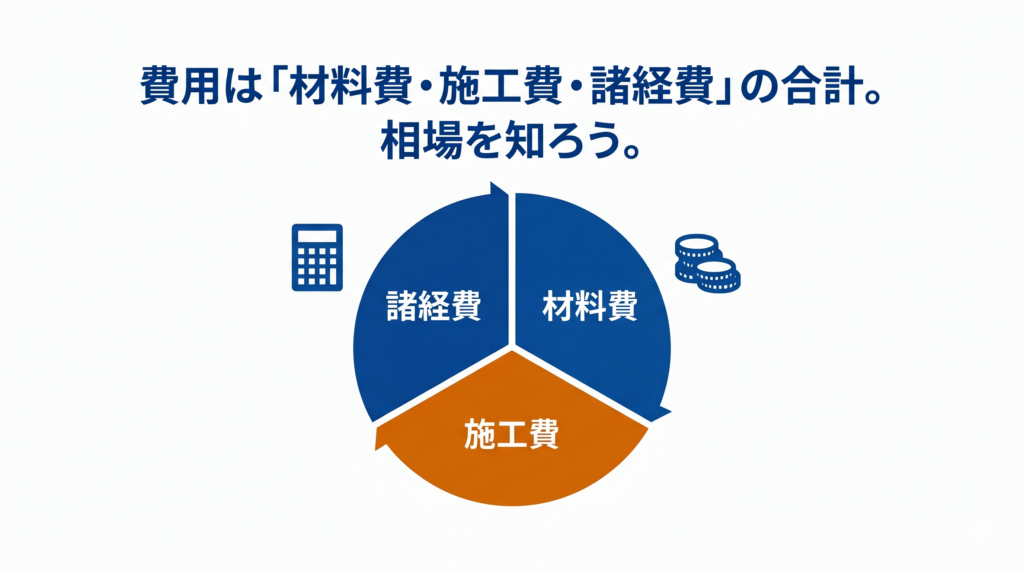 費用は「材料費・施工費・諸経費」の合計。
相場を知ろう。

諸経費

材料費

施工費